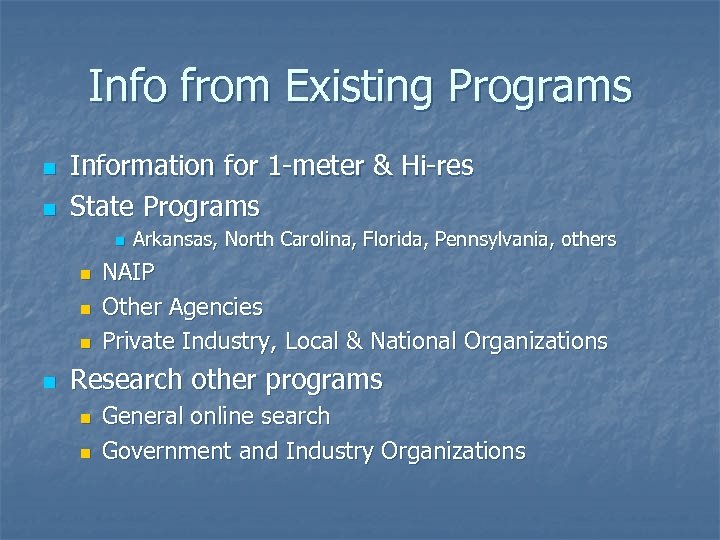 Info from Existing Programs

- Information for 1-meter & Hi-res
- State Programs
  - Arkansas, North Carolina, Florida, Pennsylvania, others
  - NAIP
  - Other Agencies
  - Private Industry, Local & National Organizations
- Research other programs
  - General online search
  - Government and Industry Organizations